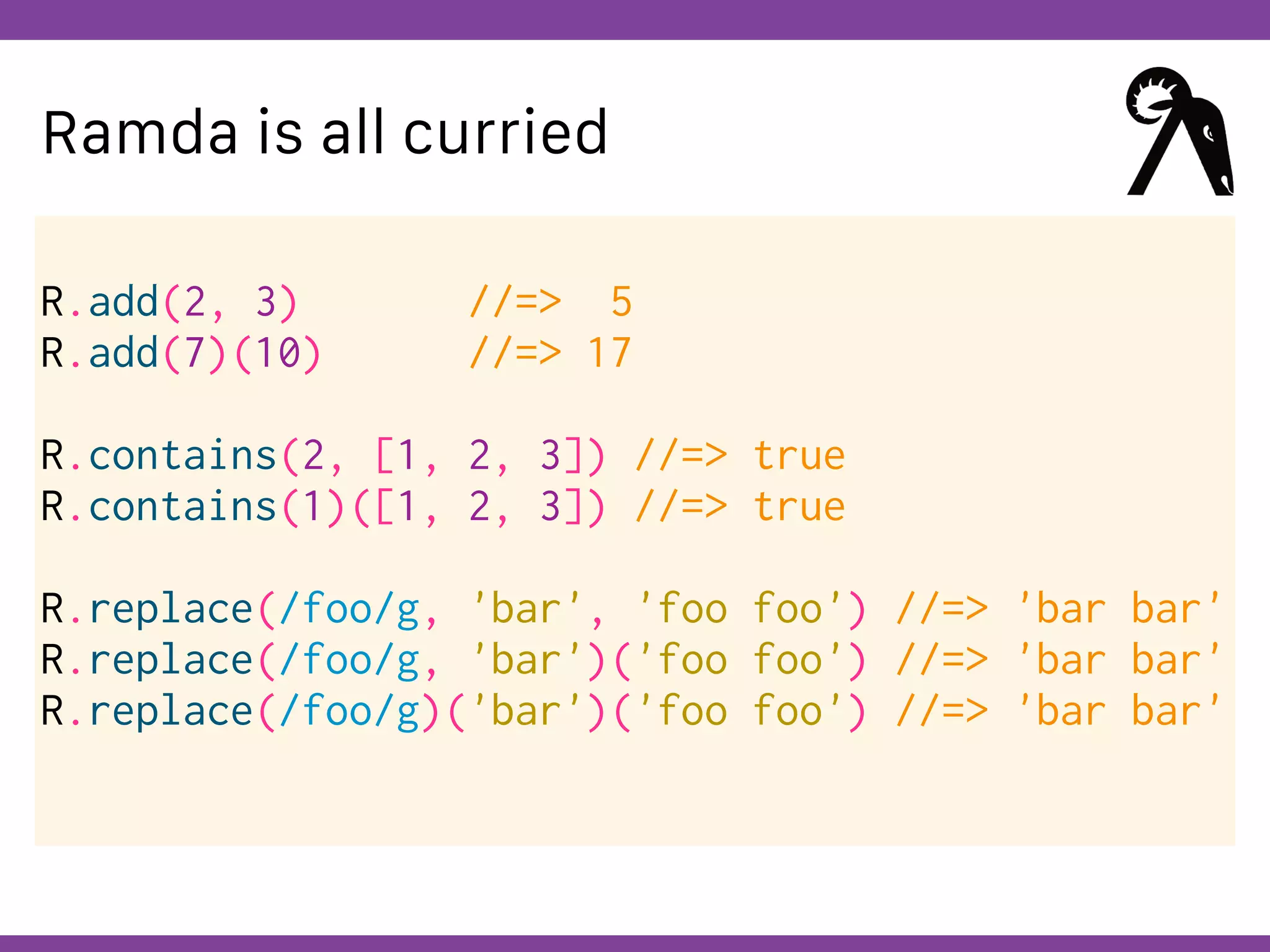 Ramda is all curried

R.add(2, 3)         //=>  5
R.add(7)(10)        //=> 17

R.contains(2, [1, 2, 3]) //=> true
R.contains(1)([1, 2, 3]) //=> true

R.replace(/foo/g, 'bar', 'foo foo') //=> 'bar bar'
R.replace(/foo/g, 'bar')('foo foo') //=> 'bar bar'
R.replace(/foo/g)('bar')('foo foo') //=> 'bar bar'